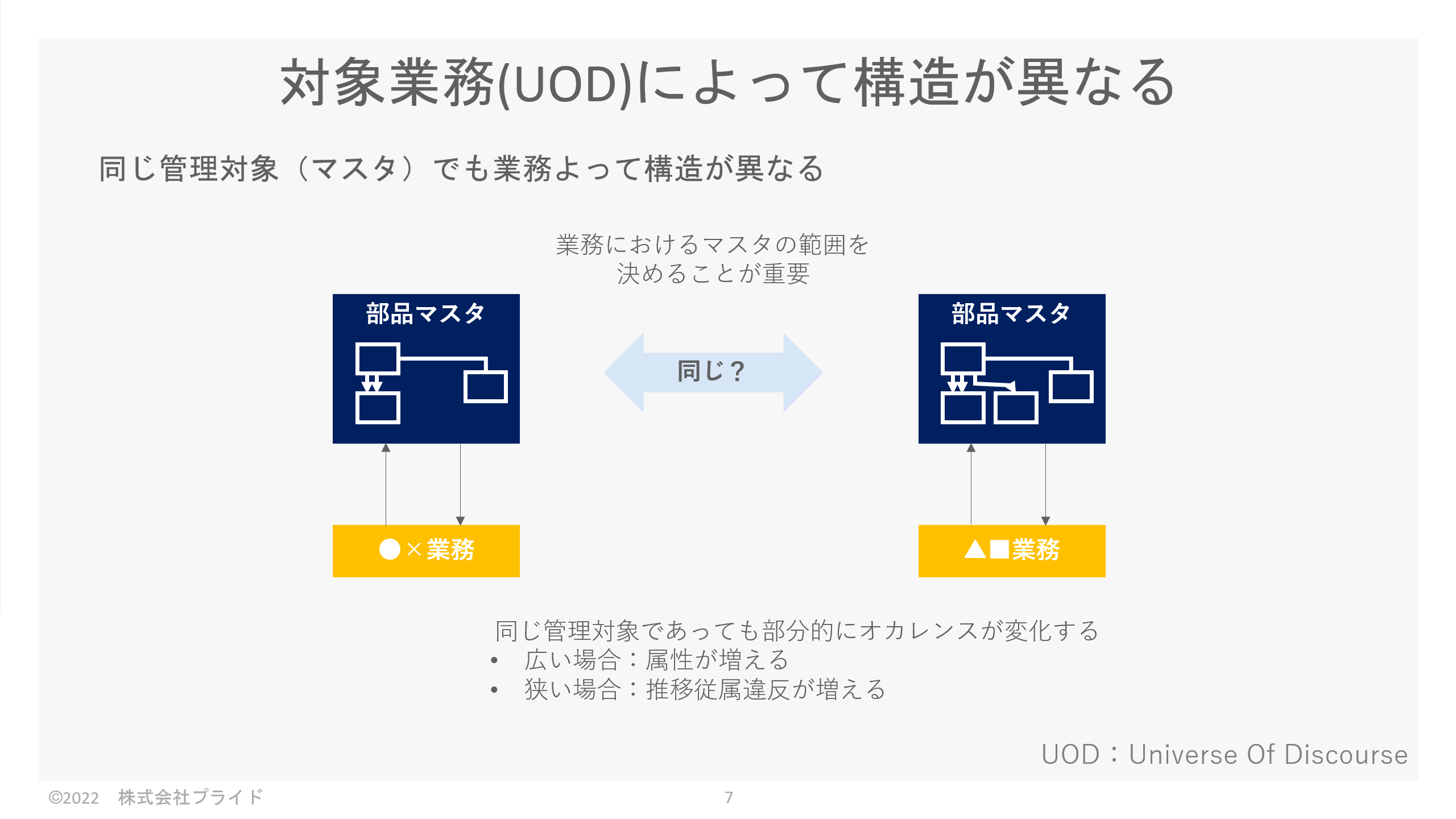 対象業務(UOD)によって構造が異なる

同じ管理対象（マスタ）でも業務よって構造が異なる

業務におけるマスタの範囲を決めることが重要

部品マスタ

同じ？

部品マスタ

●×業務

▲■業務

同じ管理対象であっても部分的にオカレンスが変化する
• 広い場合：属性が増える
• 狭い場合：推移従属違反が増える

UOD：Universe Of Discourse

©2022 株式会社プライド

7